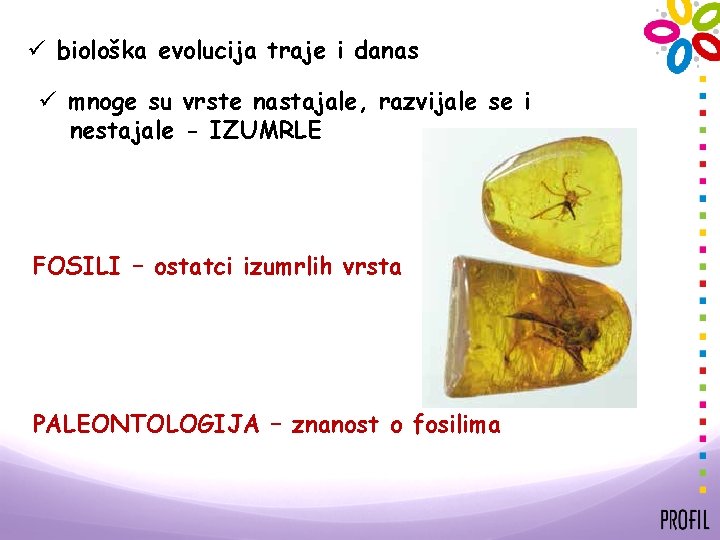 ✓ biološka evolucija traje i danas

✓ mnoge su vrste nastajale, razvijale se i nestajale - IZUMRLE

FOSILI – ostatci izumrlih vrsta

PALEONTOLOGIJA – znanost o fosilima

PROFIL